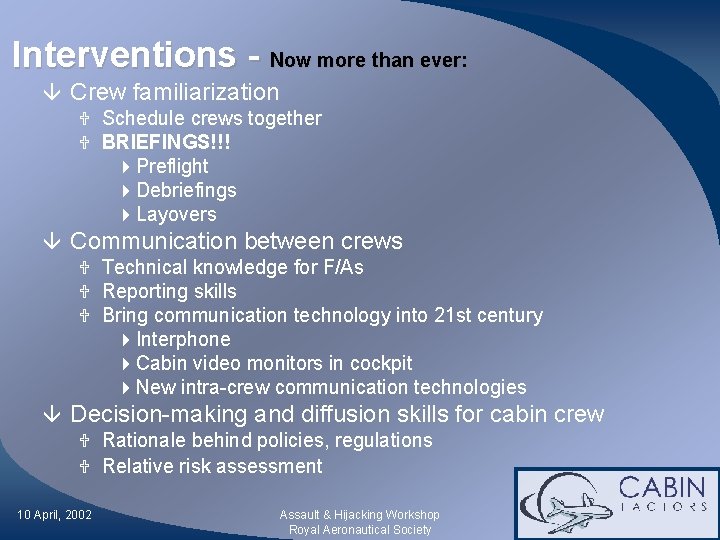 Interventions - Now more than ever:

Crew familiarization
Schedule crews together
BRIEFINGS!!!
Preflight
Debriefings
Layovers

Communication between crews
Technical knowledge for F/As
Reporting skills
Bring communication technology into 21st century
Interphone
Cabin video monitors in cockpit
New intra-crew communication technologies

Decision-making and diffusion skills for cabin crew
Rationale behind policies, regulations
Relative risk assessment

10 April, 2002

Assault & Hijacking Workshop
Royal Aeronautical Society

CABIN FACTORS